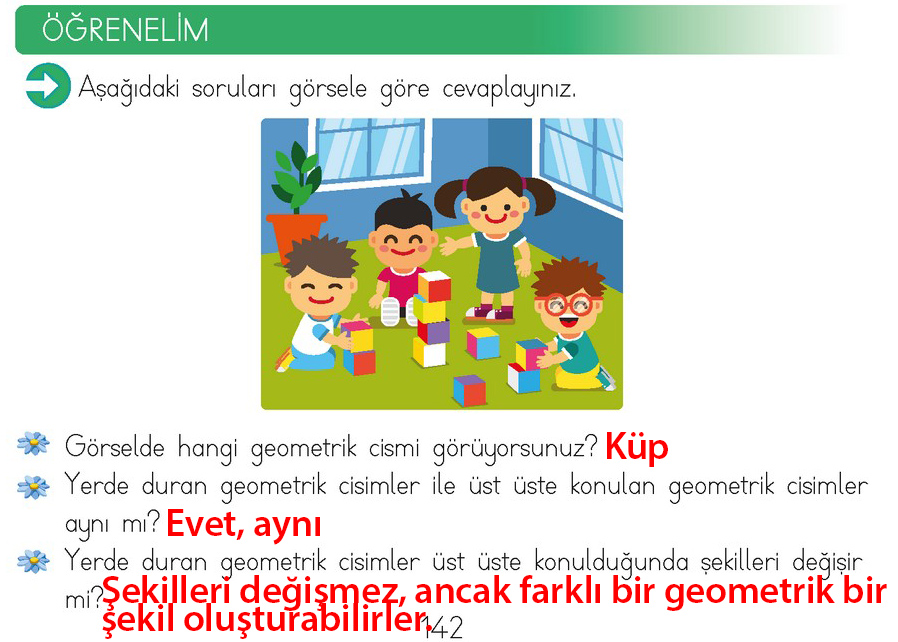 ÖĞRENELİM

Aşağıdaki soruları görsele göre cevaplayınız.

Görselde hangi geometrik cismi görüyorsunuz? Küp

Yerde duran geometrik cisimler ile üst üste konulan geometrik cisimler aynı mı? Evet, aynı

Yerde duran geometrik cisimler üst üste konulduğunda şekilleri değişir mi? Şekilleri değişmez, ancak farklı bir geometrik bir şekil oluşturabilirler.

142